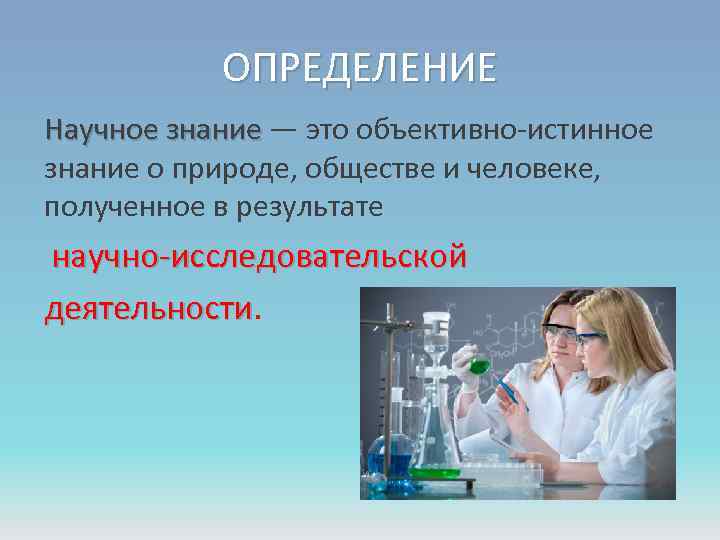 ОПРЕДЕЛЕНИЕ

Научное знание — это объективно-истинное знание о природе, обществе и человеке, полученное в результате

научно-исследовательской

деятельности.